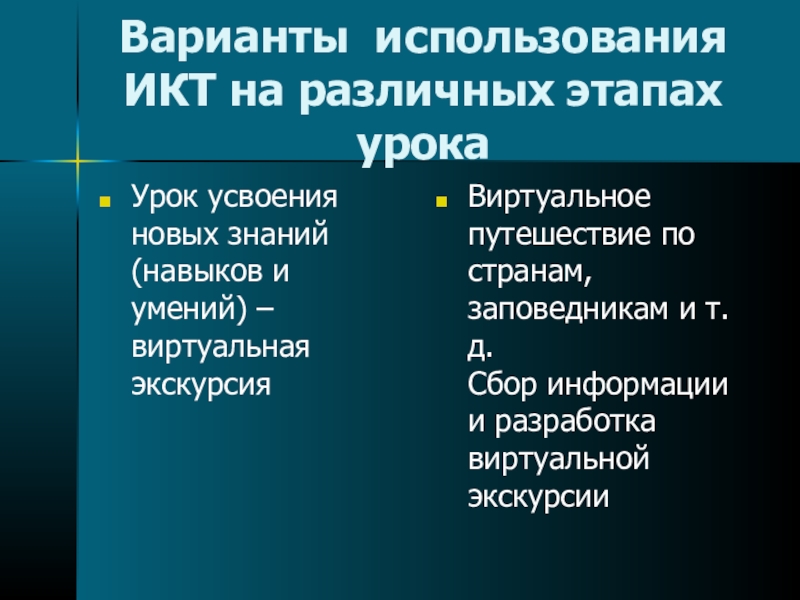 Варианты использования ИКТ на различных этапах урока

Урок усвоения новых знаний (навыков и умений) – виртуальная экскурсия

Виртуальное путешествие по странам, заповедникам и т. д.
Сбор информации и разработка виртуальной экскурсии